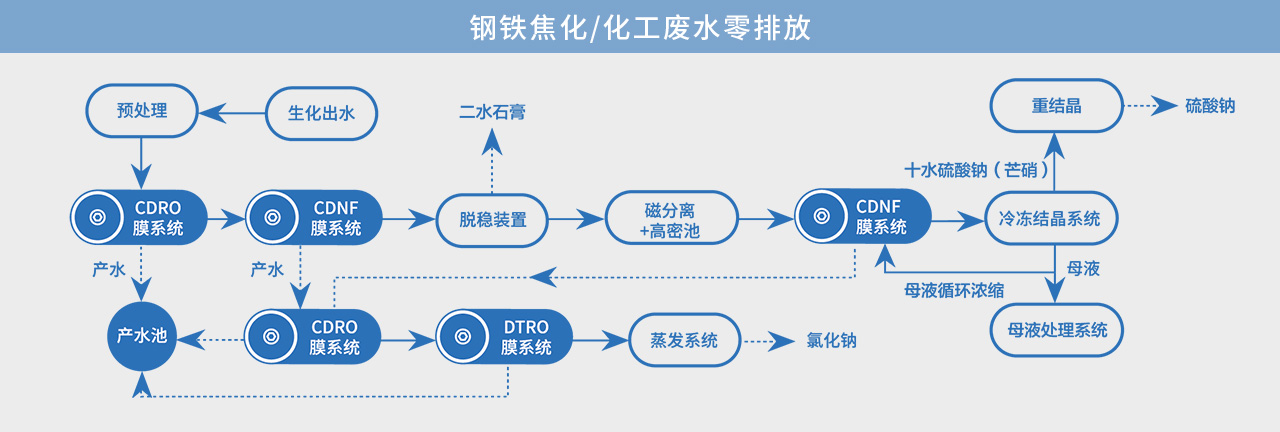 钢铁焦化/化工废水零排放

预处理
生化出水
二水石膏
重结晶
硫酸钠
十水硫酸钠（芒硝）
CDRO 膜系统
CDNF 膜系统
脱稳装置
磁分离 +高密池
CDNF 膜系统
冷冻结晶系统
产水
产水
母液
母液循环浓缩
产水池
CDRO 膜系统
DTRO 膜系统
蒸发系统
氯化钠
母液处理系统